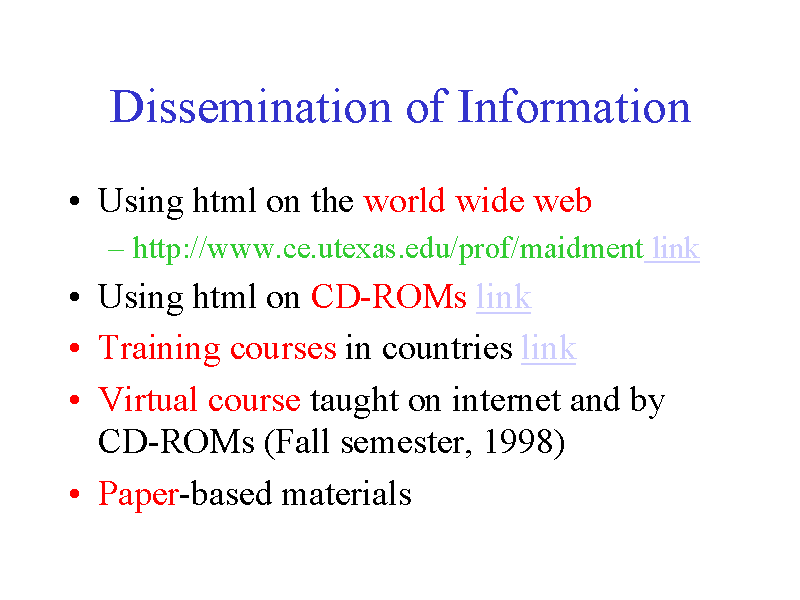 Dissemination of Information

• Using html on the world wide web
– http://www.ce.utexas.edu/prof/maidment link
• Using html on CD-ROMs link
• Training courses in countries link
• Virtual course taught on internet and by CD-ROMs (Fall semester, 1998)
• Paper-based materials